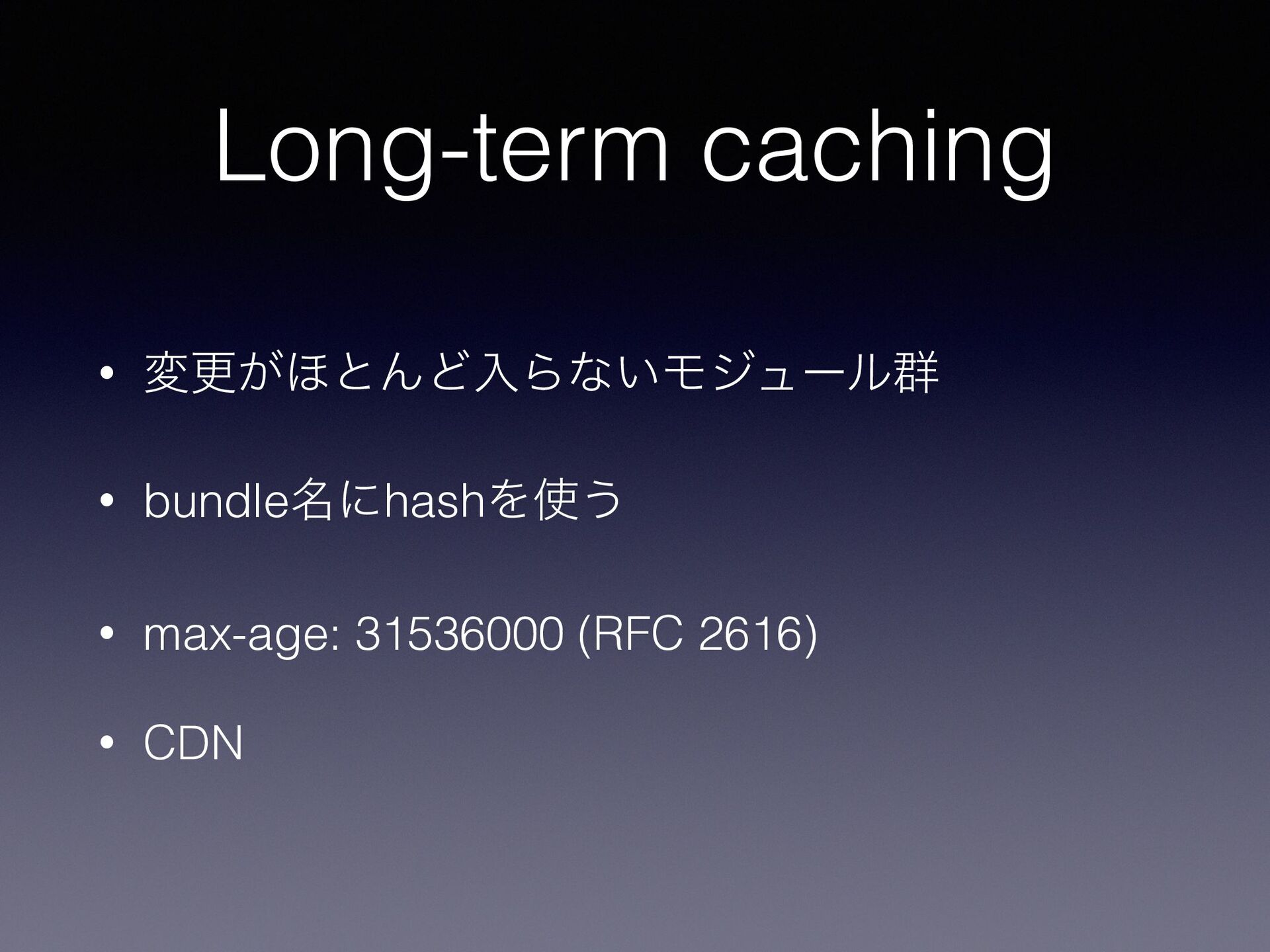 Long-term caching

• 変更がほとんど入らないモジュール群

• bundle名にhashを使う

• max-age: 31536000 (RFC 2616)

• CDN